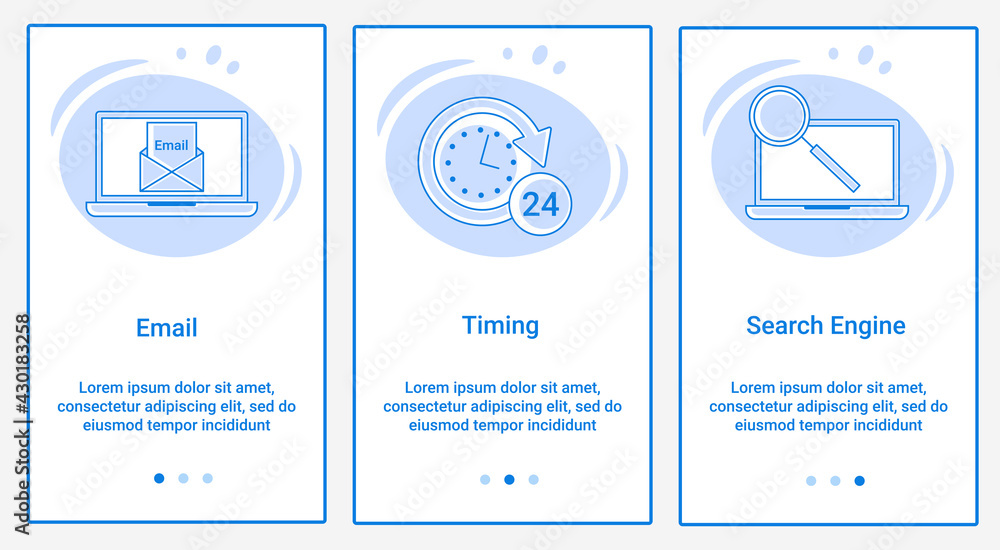 Email

Email

Lorem ipsum dolor sit amet, consectetur adipiscing elit, sed do eiusmod tempor incididunt

24

Timing

Lorem ipsum dolor sit amet, consectetur adipiscing elit, sed do eiusmod tempor incididunt

Search Engine

Lorem ipsum dolor sit amet, consectetur adipiscing elit, sed do eiusmod tempor incididunt

Adobe Stock | #430183258